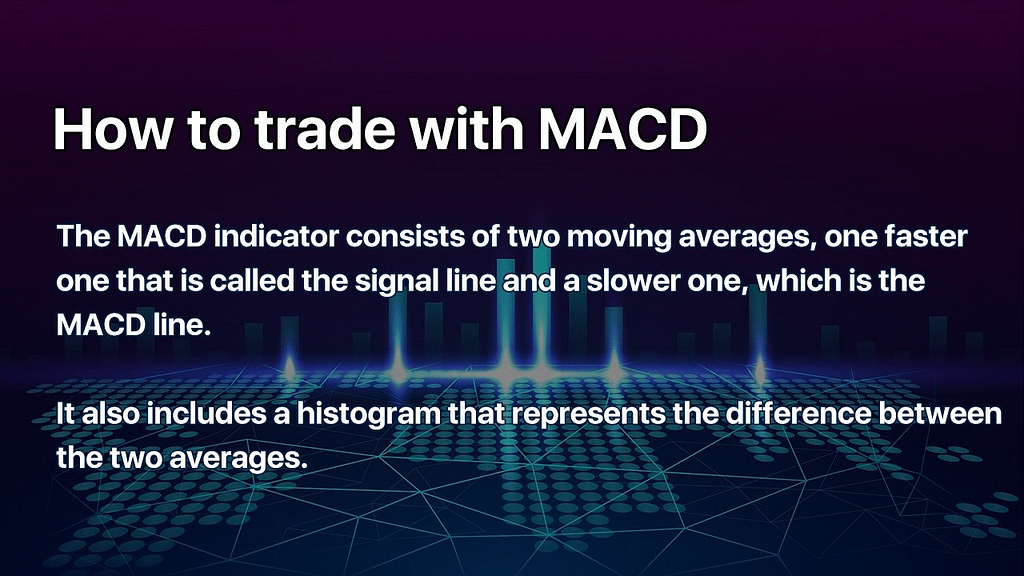 How to trade with MACD

The MACD indicator consists of two moving averages, one faster one that is called the signal line and a slower one, which is the MACD line.

It also includes a histogram that represents the difference between the two averages.